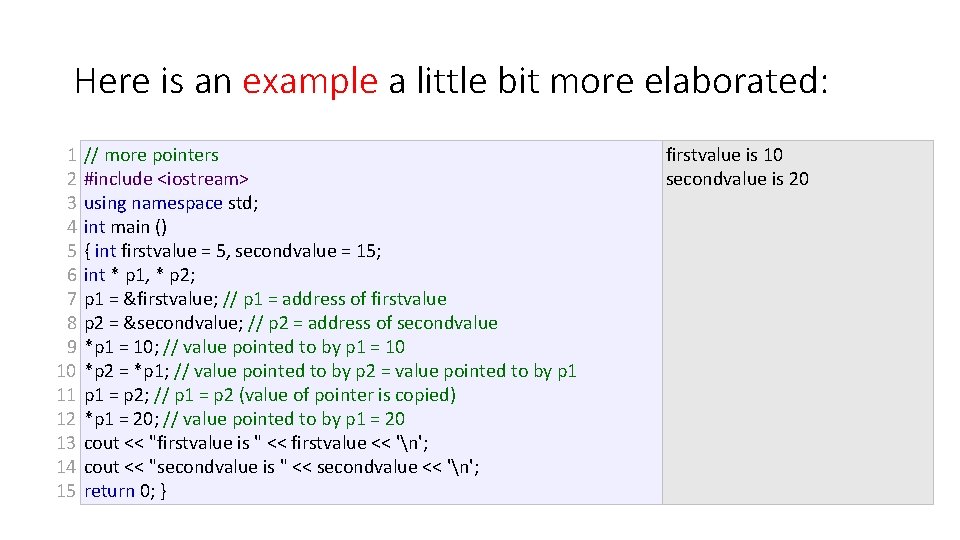 Here is an example a little bit more elaborated:

1 // more pointers
2 #include <iostream>
3 using namespace std;
4 int main ()
5 { int firstvalue = 5, secondvalue = 15;
6 int * p1, * p2;
7 p1 = &firstvalue; // p1 = address of firstvalue
8 p2 = &secondvalue; // p2 = address of secondvalue
9 *p1 = 10; // value pointed to by p1 = 10
10 *p2 = *p1; // value pointed to by p2 = value pointed to by p1
11 p1 = p2; // p1 = p2 (value of pointer is copied)
12 *p1 = 20; // value pointed to by p1 = 20
13 cout << "firstvalue is " << firstvalue << '\n';
14 cout << "secondvalue is " << secondvalue << '\n';
15 return 0; }

firstvalue is 10
secondvalue is 20